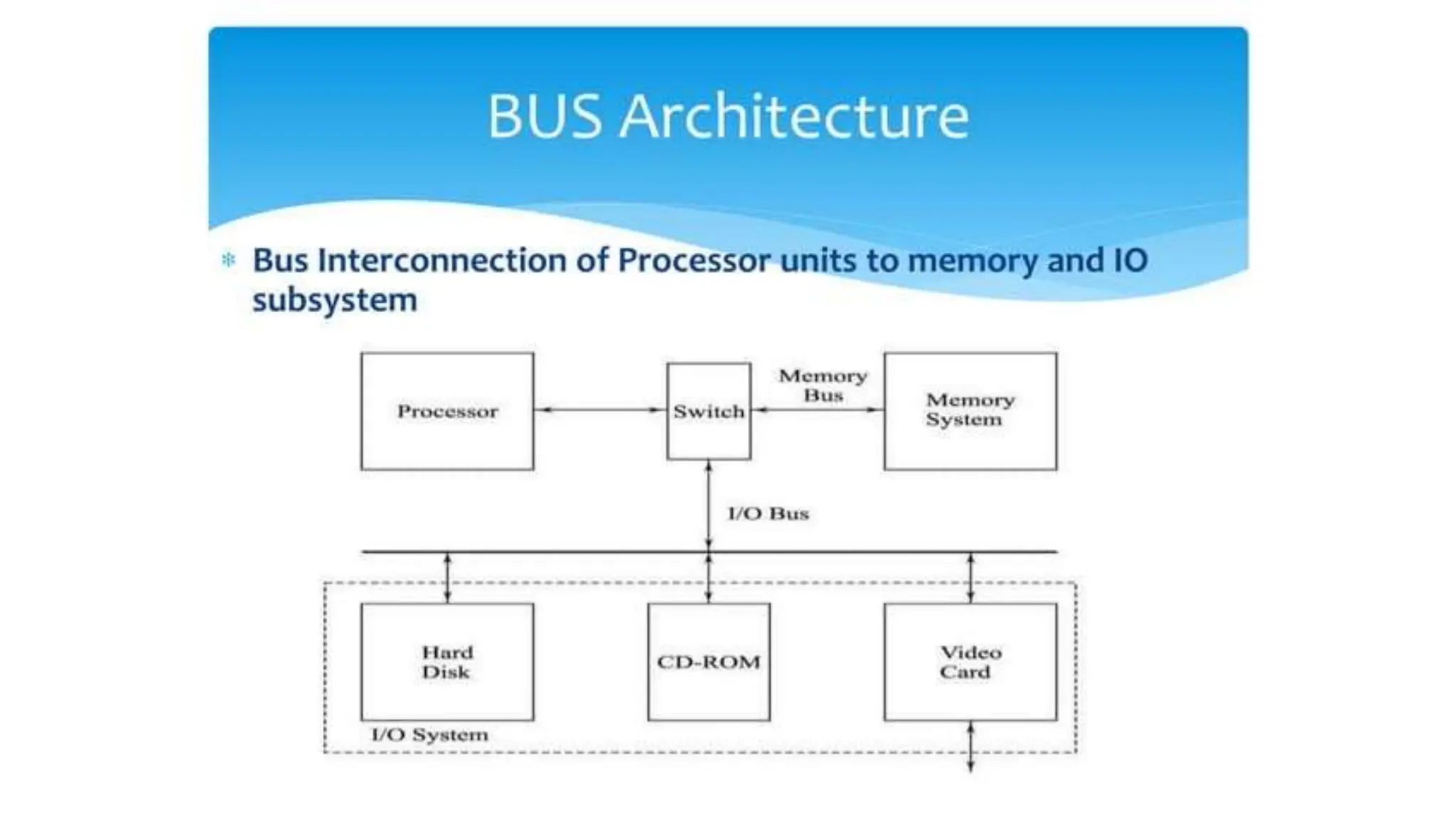 BUS Architecture

Bus Interconnection of Processor units to memory and IO subsystem

Processor

Switch

Memory Bus

Memory System

I/O Bus

Hard Disk

CD-ROM

Video Card

I/O System